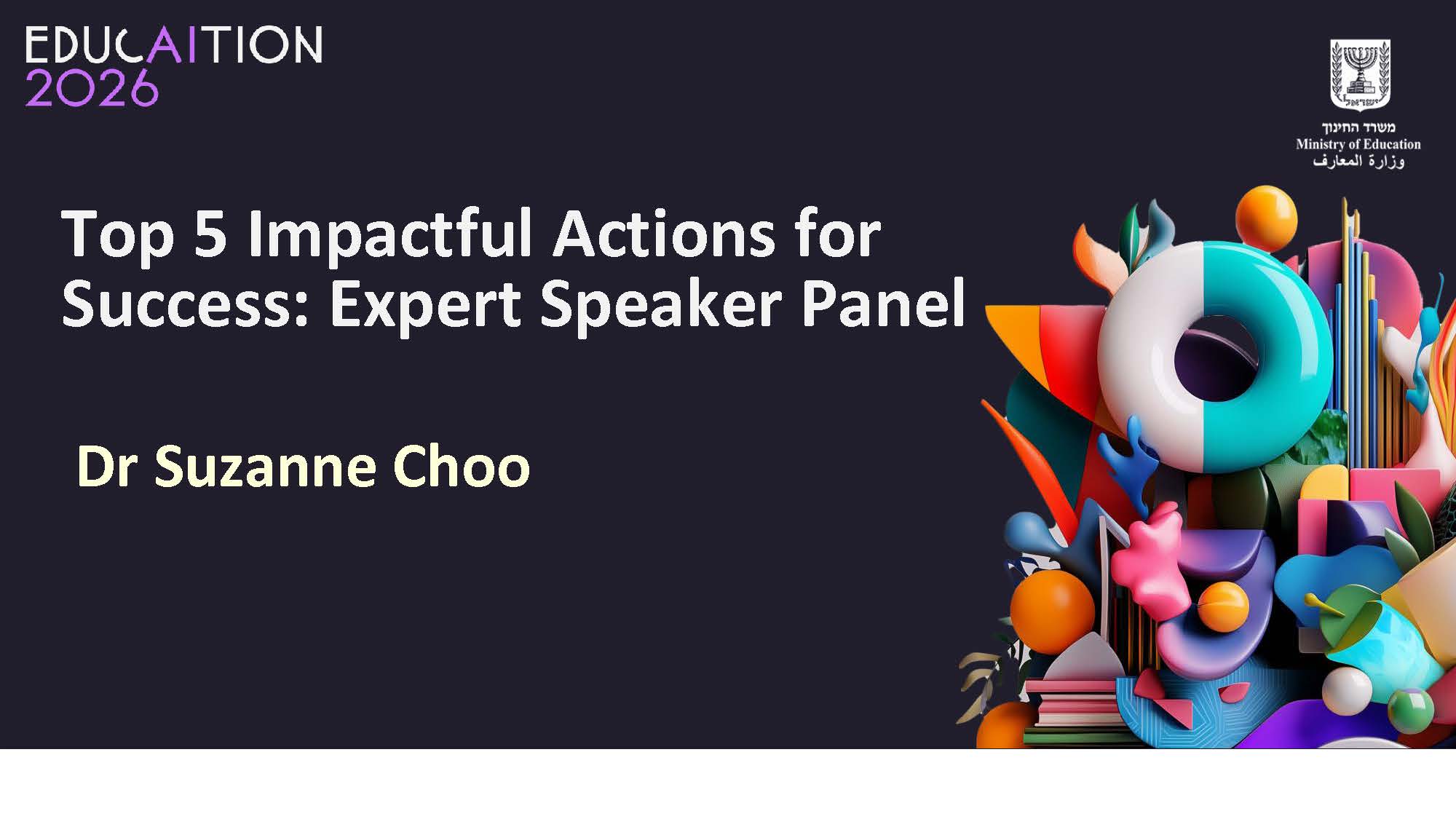 EDUCAITION 2026

ישראל

משרד החינוך
Ministry of Education
وزارة المعارف

Top 5 Impactful Actions for Success: Expert Speaker Panel

Dr Suzanne Choo